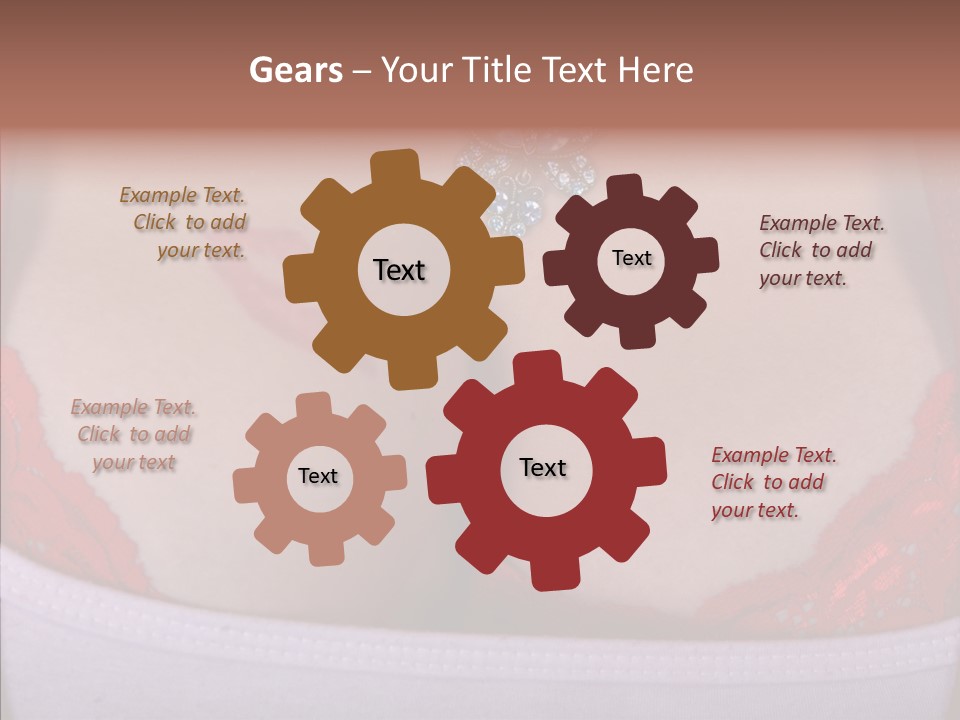 Gears – Your Title Text Here

Example Text. Click to add your text.

Text

Text

Example Text. Click to add your text.

Example Text. Click to add your text

Text

Text

Example Text. Click to add your text.